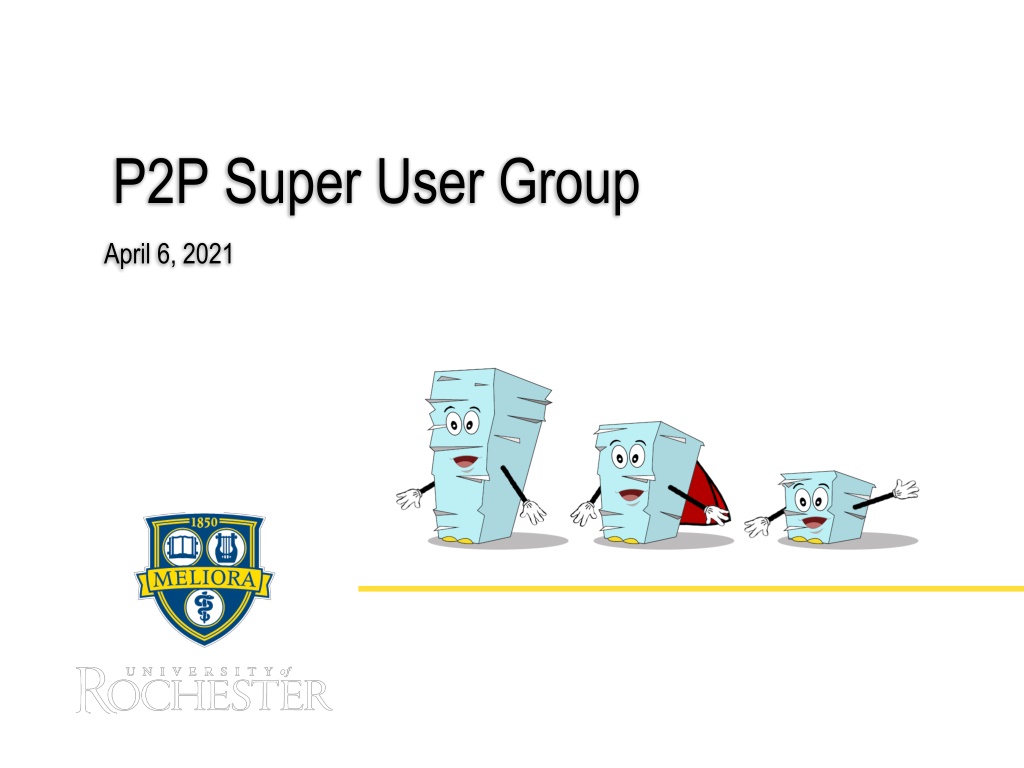 P2P Super User Group

April 6, 2021

1850

MELIORA

UNIVERSITY of
ROCHESTER